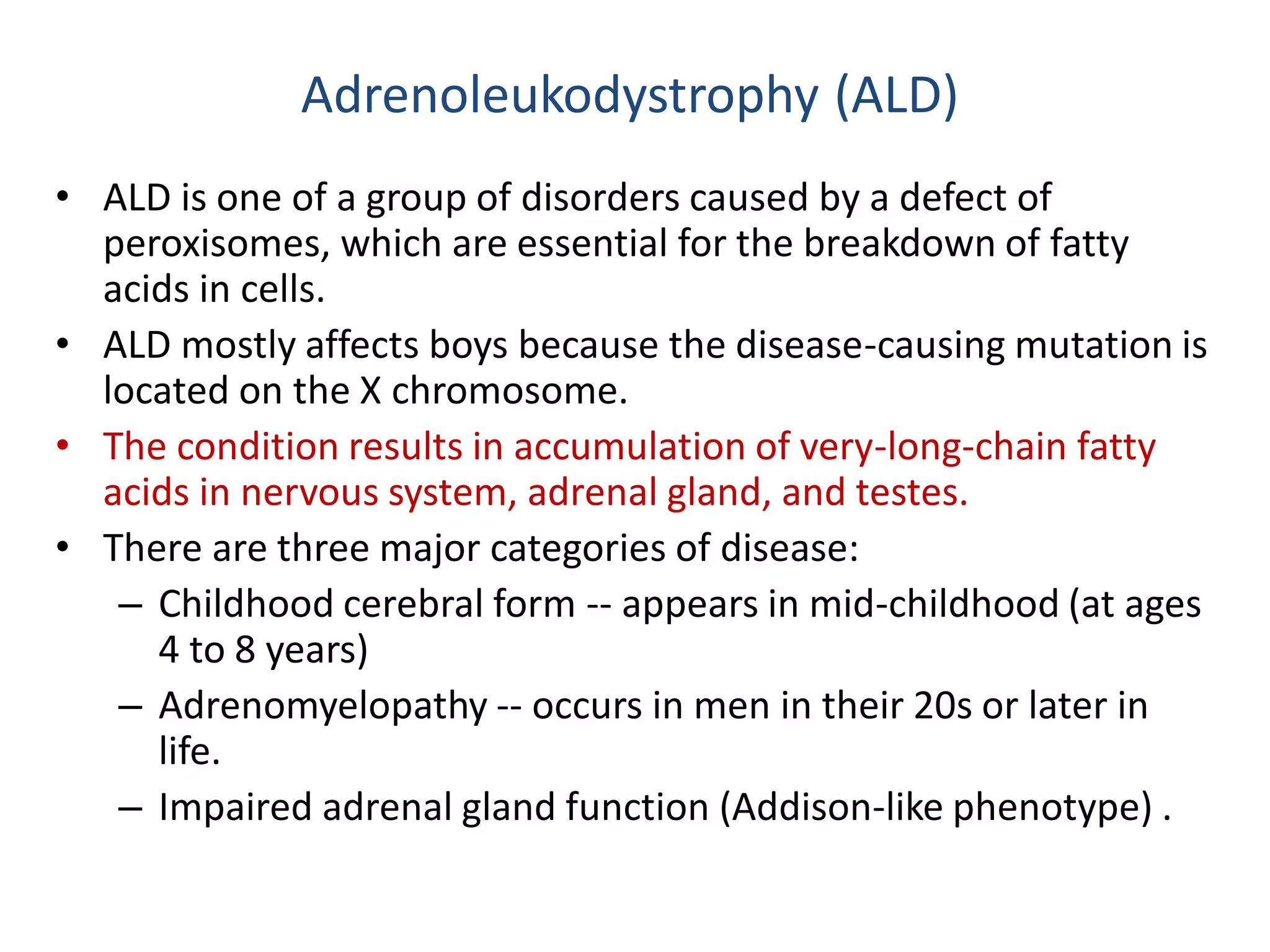 Adrenoleukodystrophy (ALD)

• ALD is one of a group of disorders caused by a defect of peroxisomes, which are essential for the breakdown of fatty acids in cells.
• ALD mostly affects boys because the disease-causing mutation is located on the X chromosome.
• The condition results in accumulation of very-long-chain fatty acids in nervous system, adrenal gland, and testes.
• There are three major categories of disease:
– Childhood cerebral form -- appears in mid-childhood (at ages 4 to 8 years)
– Adrenomyelopathy -- occurs in men in their 20s or later in life.
– Impaired adrenal gland function (Addison-like phenotype) .